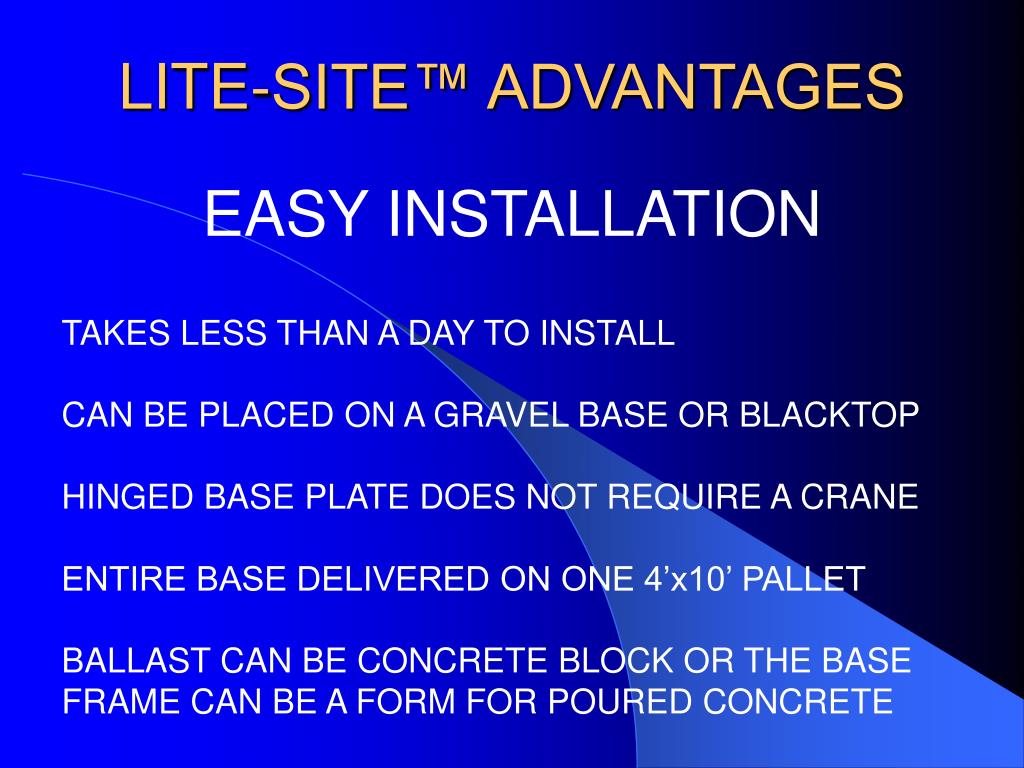 LITE-SITE™ ADVANTAGES

EASY INSTALLATION

TAKES LESS THAN A DAY TO INSTALL

CAN BE PLACED ON A GRAVEL BASE OR BLACKTOP

HINGED BASE PLATE DOES NOT REQUIRE A CRANE

ENTIRE BASE DELIVERED ON ONE 4’x10’ PALLET

BALLAST CAN BE CONCRETE BLOCK OR THE BASE FRAME CAN BE A FORM FOR POURED CONCRETE